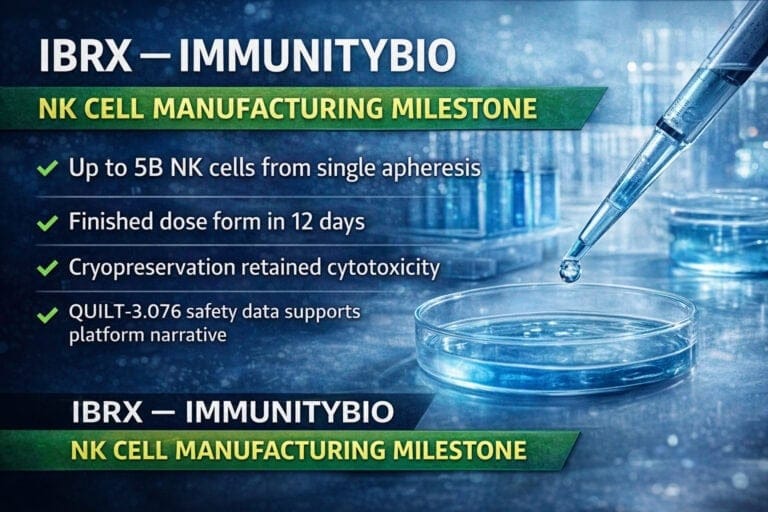 IBRX — IMMUNITYBIO

NK CELL MANUFACTURING MILESTONE

✓ Up to 5B NK cells from single apheresis

✓ Finished dose form in 12 days

✓ Cryopreservation retained cytotoxicity

✓ QUILT-3.076 safety data supports platform narrative

IBRX — IMMUNITYBIO

NK CELL MANUFACTURING MILESTONE